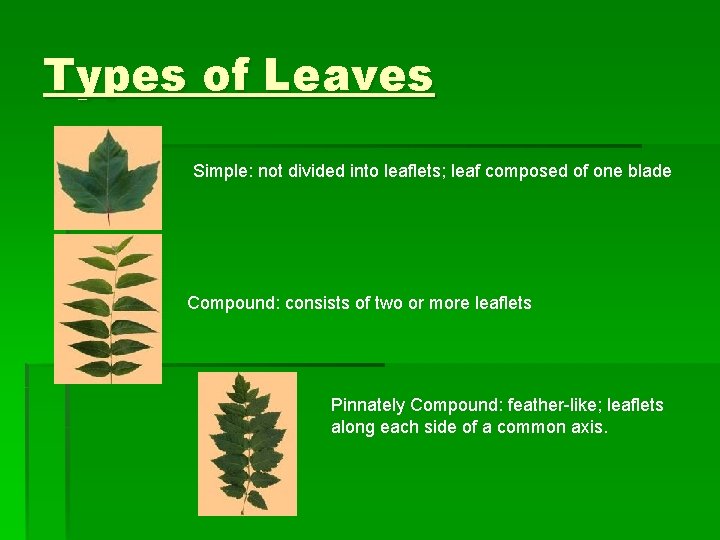 Types of Leaves

Simple: not divided into leaflets; leaf composed of one blade

Compound: consists of two or more leaflets

Pinnately Compound: feather-like; leaflets along each side of a common axis.